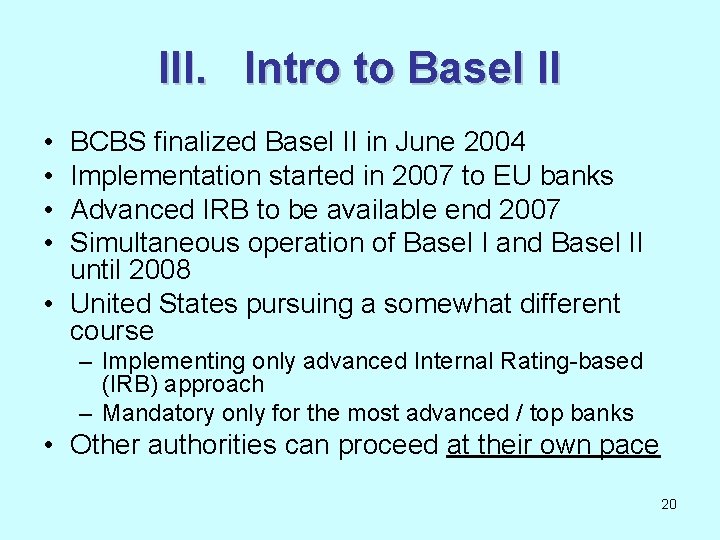 III. Intro to Basel II

• BCBS finalized Basel II in June 2004
• Implementation started in 2007 to EU banks
• Advanced IRB to be available end 2007
• Simultaneous operation of Basel I and Basel II until 2008
• United States pursuing a somewhat different course
  – Implementing only advanced Internal Rating-based (IRB) approach
  – Mandatory only for the most advanced / top banks
• Other authorities can proceed at their own pace

20